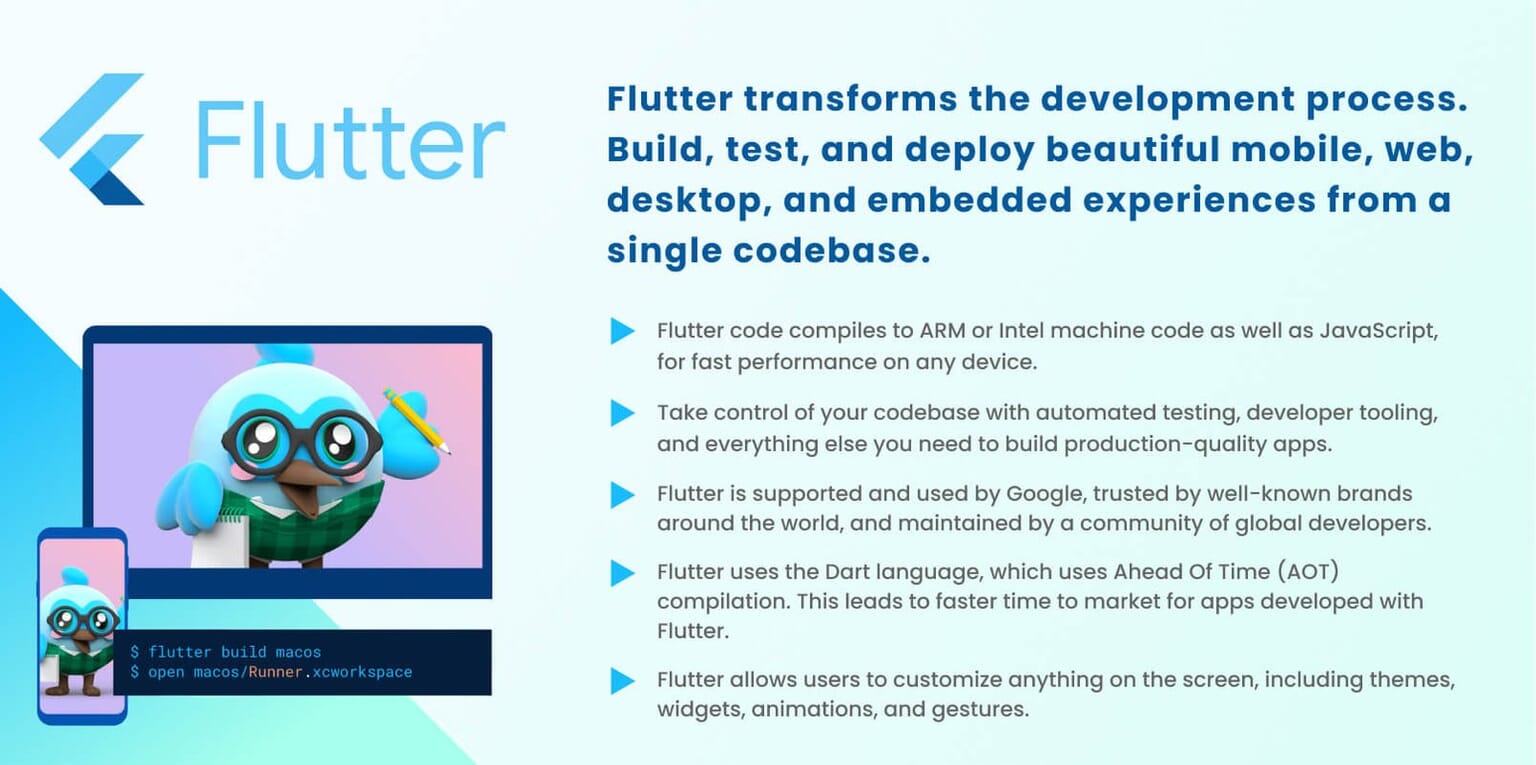 Flutter

$ flutter build macos
$ open macos/Runner.xcworkspace

Flutter transforms the development process. Build, test, and deploy beautiful mobile, web, desktop, and embedded experiences from a single codebase.

Flutter code compiles to ARM or Intel machine code as well as JavaScript, for fast performance on any device.

Take control of your codebase with automated testing, developer tooling, and everything else you need to build production-quality apps.

Flutter is supported and used by Google, trusted by well-known brands around the world, and maintained by a community of global developers.

Flutter uses the Dart language, which uses Ahead Of Time (AOT) compilation. This leads to faster time to market for apps developed with Flutter.

Flutter allows users to customize anything on the screen, including themes, widgets, animations, and gestures.